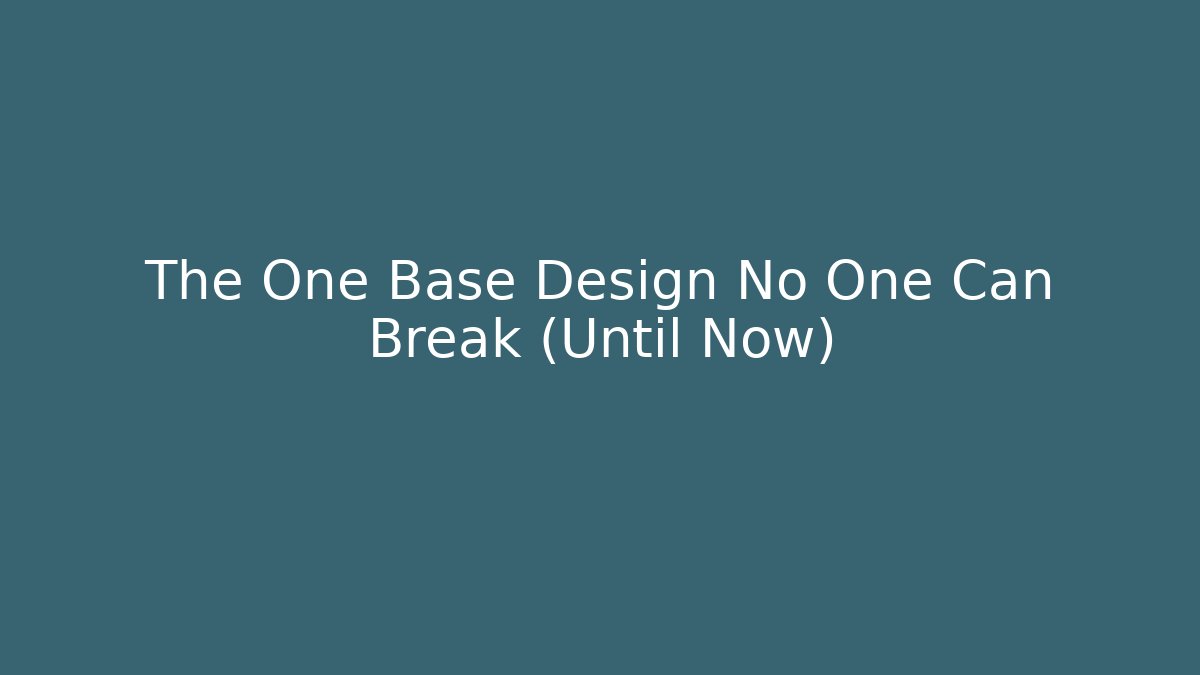 The One Base Design No One Can Break (Until Now)